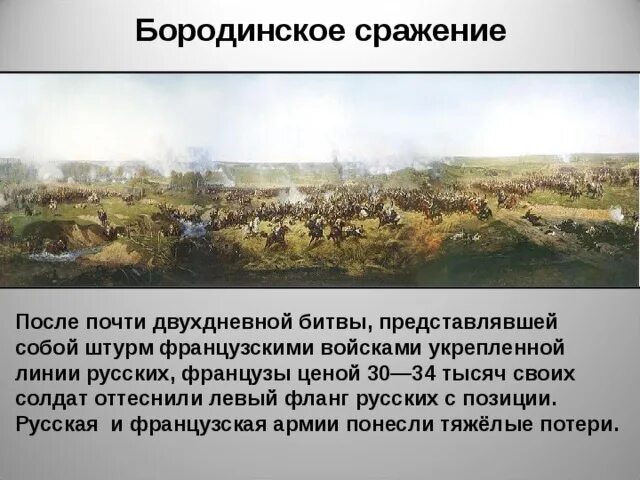 Бородинское сражение

После почти двухдневной битвы, представлявшей собой штурм французскими войсками укрепленной линии русских, французы ценой 30—34 тысяч своих солдат оттеснили левый фланг русских с позиции. Русская и французская армии понесли тяжёлые потери.